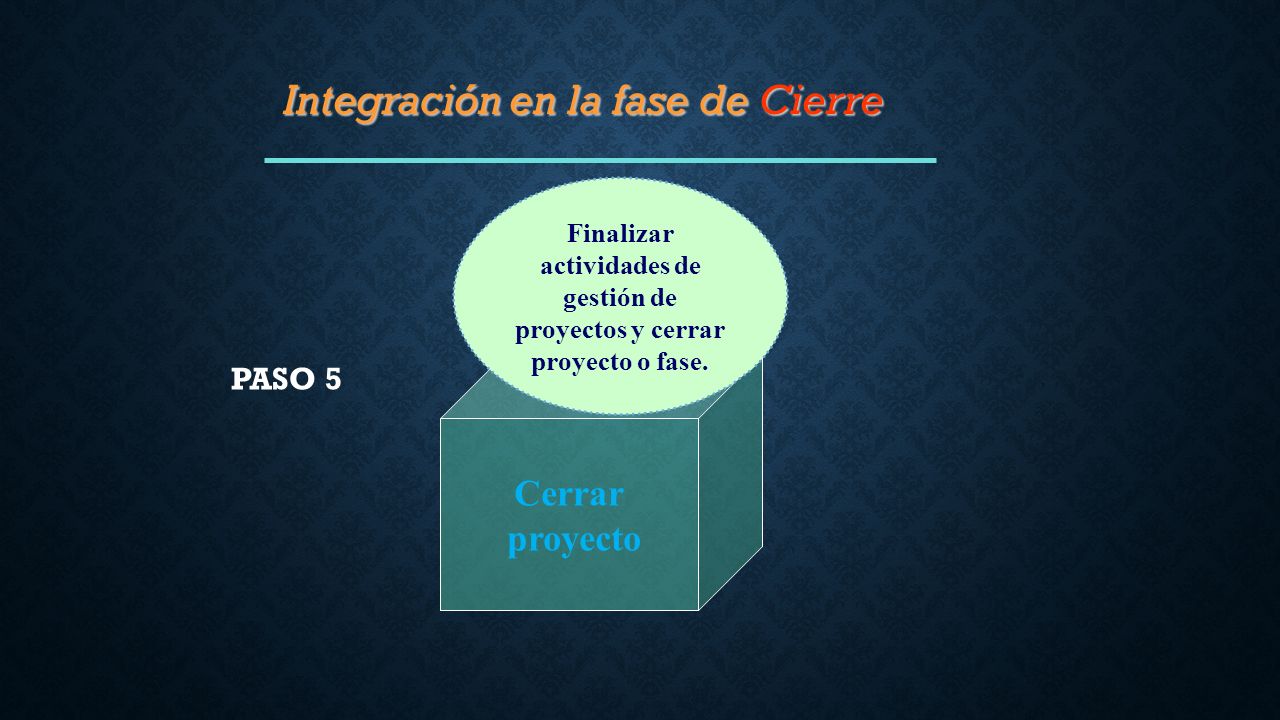 Integración en la fase de Cierre

Finalizar actividades de gestión de proyectos y cerrar proyecto o fase.

PASO 5

Cerrar proyecto